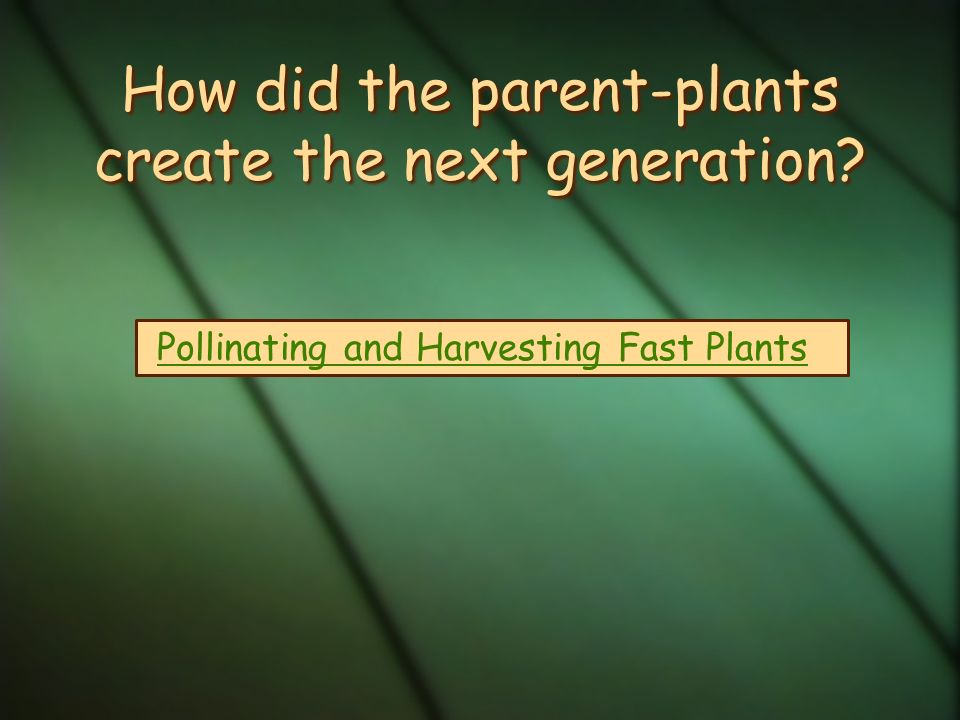 How did the parent-plants create the next generation?

Pollinating and Harvesting Fast Plants